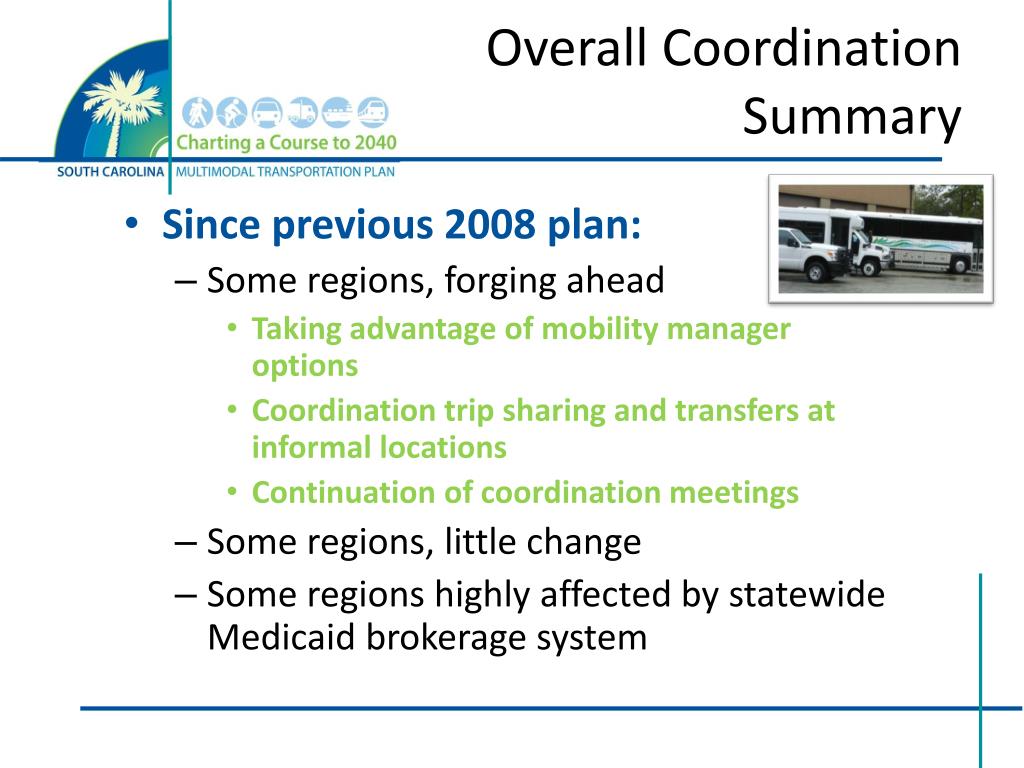 Charting a Course to 2040
SOUTH CAROLINA MULTIMODAL TRANSPORTATION PLAN

Overall Coordination Summary

• Since previous 2008 plan:
– Some regions, forging ahead
• Taking advantage of mobility manager options
• Coordination trip sharing and transfers at informal locations
• Continuation of coordination meetings
– Some regions, little change
– Some regions highly affected by statewide Medicaid brokerage system